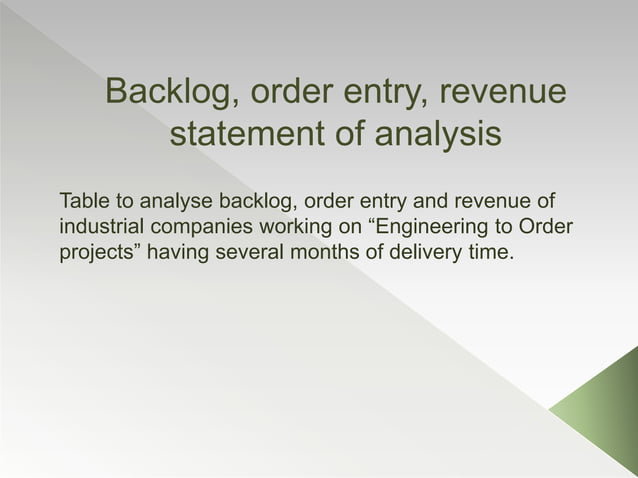 Backlog, order entry, revenue statement of analysis

Table to analyse backlog, order entry and revenue of industrial companies working on “Engineering to Order projects” having several months of delivery time.